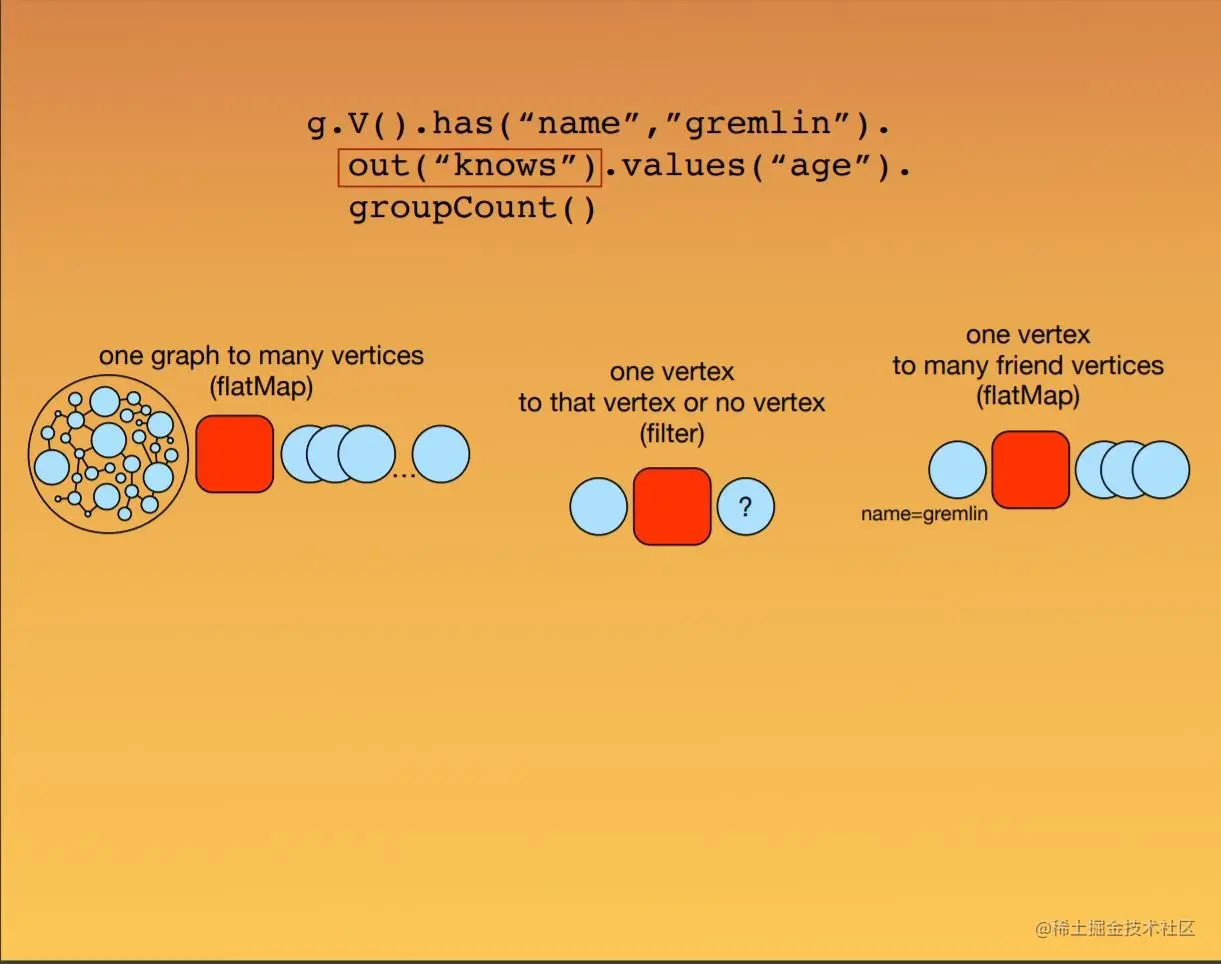 g.V().has(“name”,”gremlin”).
out(“knows”).values(“age”).
groupCount()

one graph to many vertices
(flatMap)

...

one vertex
to that vertex or no vertex
(filter)

?

one vertex
to many friend vertices
(flatMap)

name=gremlin

@稀土掘金技术社区